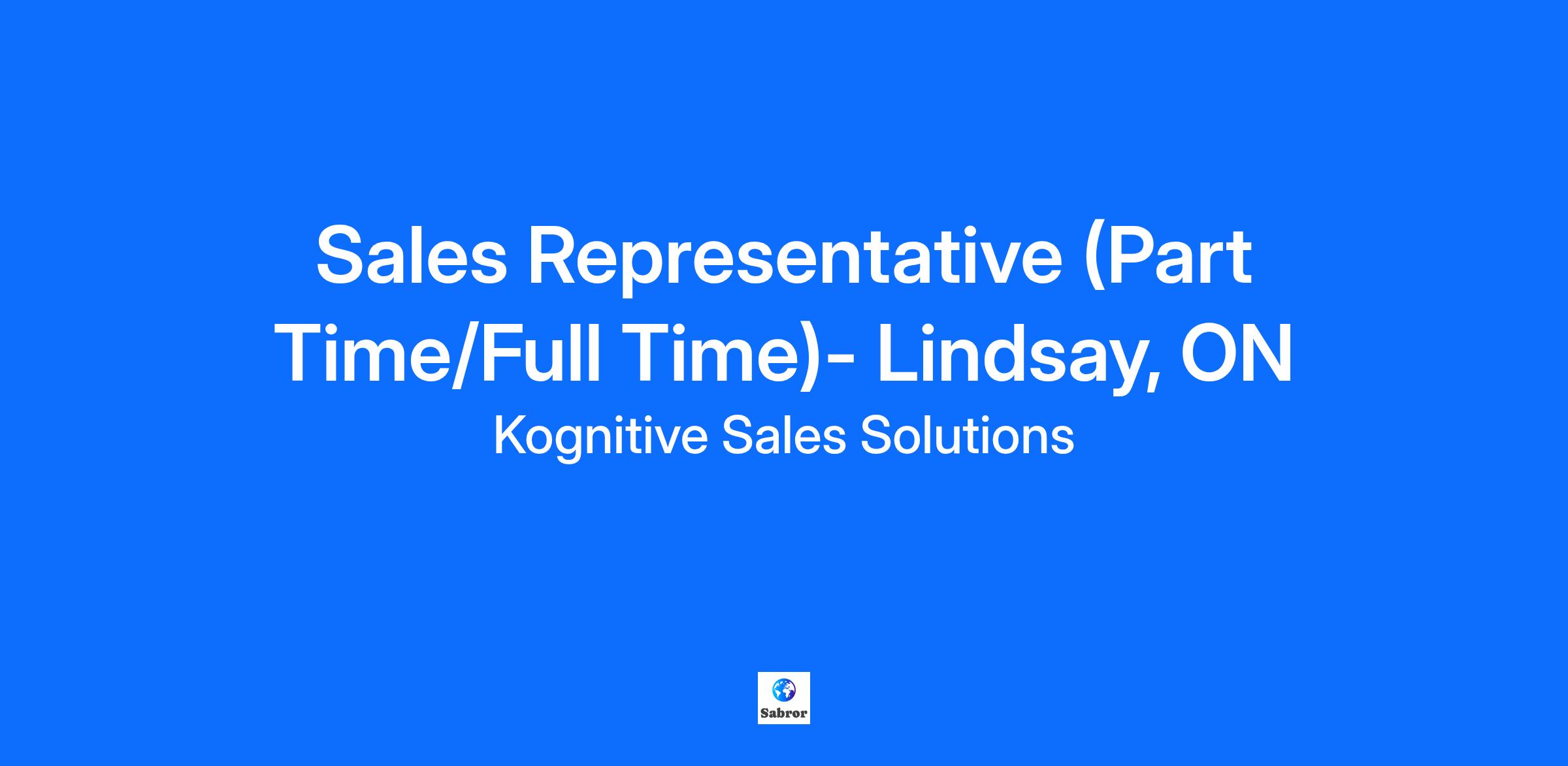 Sales Representative (Part Time/Full Time)- Lindsay, ON

Kognitive Sales Solutions

Sabror